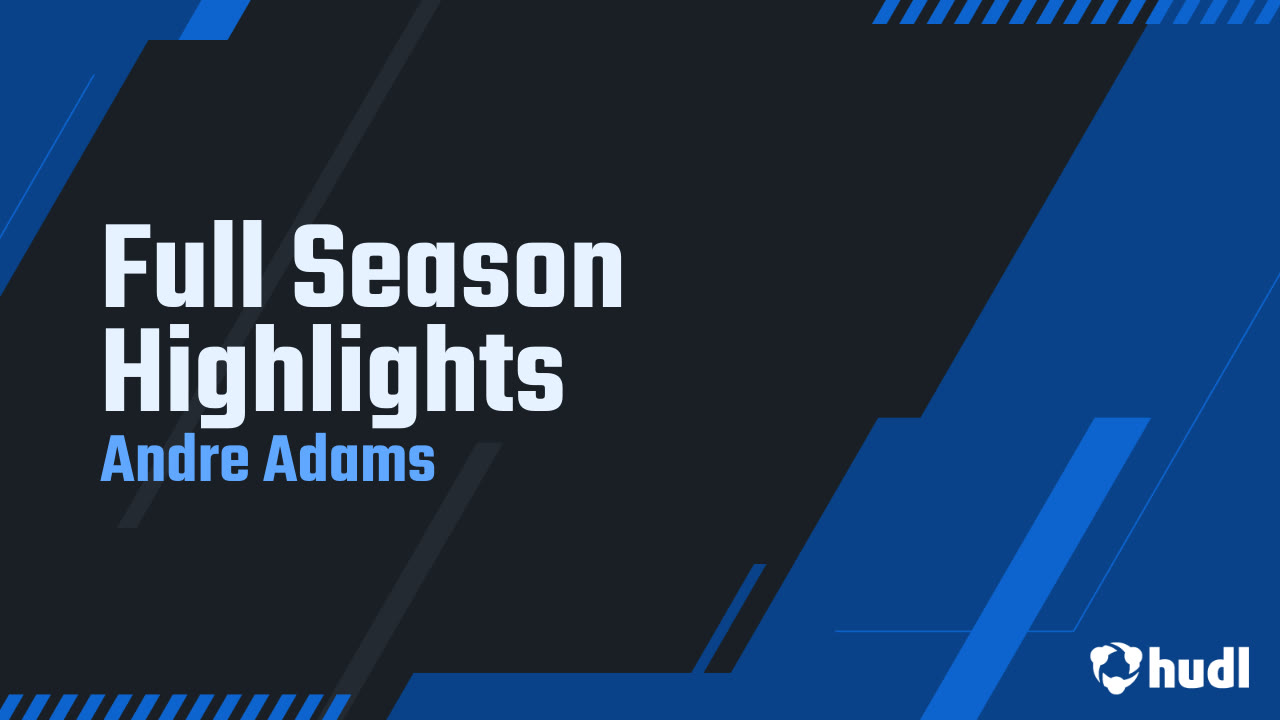 Full Season Highlights
Andre Adams

hudl